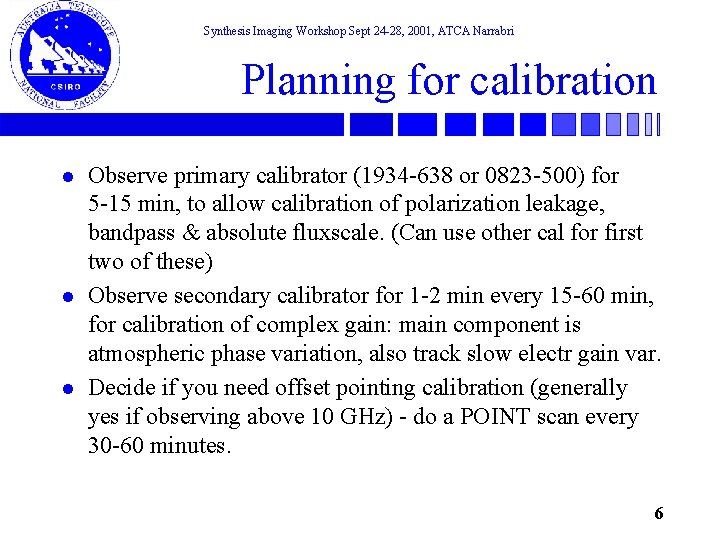 AUSTRALIA TELESCOPE
CSIRO
NATIONAL FACILITY

Synthesis Imaging Workshop Sept 24-28, 2001, ATCA Narrabri

Planning for calibration

- Observe primary calibrator (1934-638 or 0823-500) for 5-15 min, to allow calibration of polarization leakage, bandpass & absolute fluxscale. (Can use other cal for first two of these)
- Observe secondary calibrator for 1-2 min every 15-60 min, for calibration of complex gain: main component is atmospheric phase variation, also track slow electr gain var.
- Decide if you need offset pointing calibration (generally yes if observing above 10 GHz) - do a POINT scan every 30-60 minutes.

6